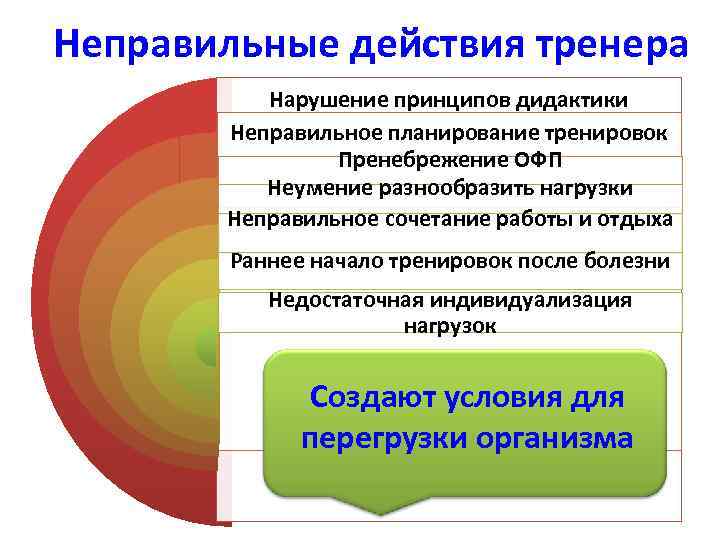 Неправильные действия тренера

Нарушение принципов дидактики

Неправильное планирование тренировок

Пренебрежение ОФП

Неумение разнообразить нагрузки

Неправильное сочетание работы и отдыха

Раннее начало тренировок после болезни

Недостаточная индивидуализация нагрузок

Создают условия для перегрузки организма